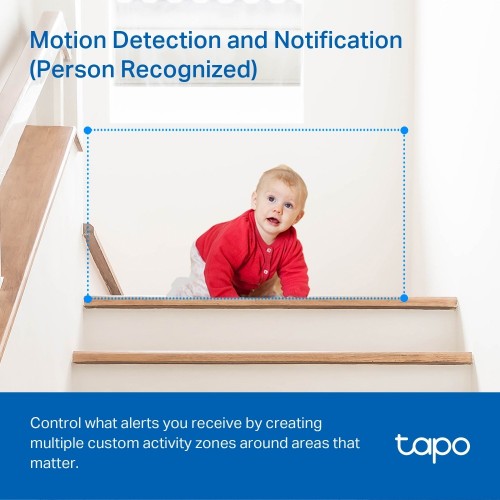 Motion Detection and Notification (Person Recognized)

Control what alerts you receive by creating multiple custom activity zones around areas that matter.

tapo